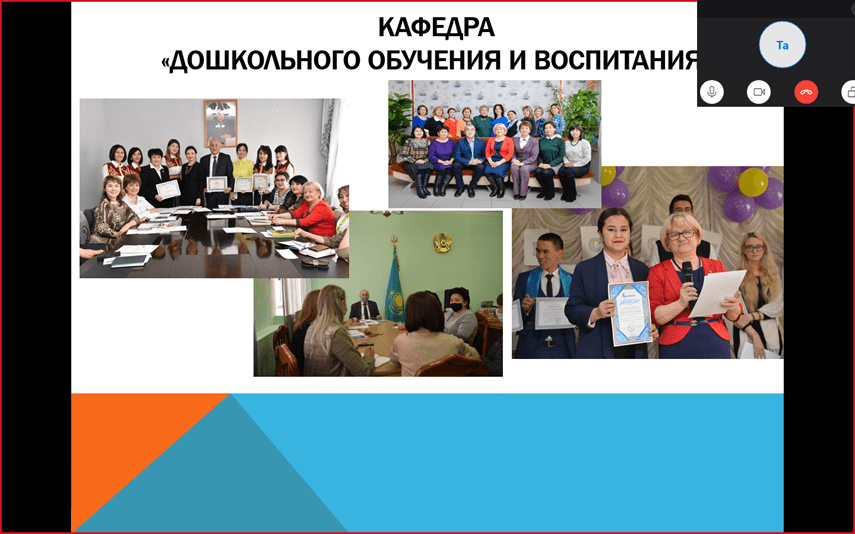 КАФЕДРА
«ДОШКОЛЬНОГО ОБУЧЕНИЯ И ВОСПИТАНИЯ

Ta